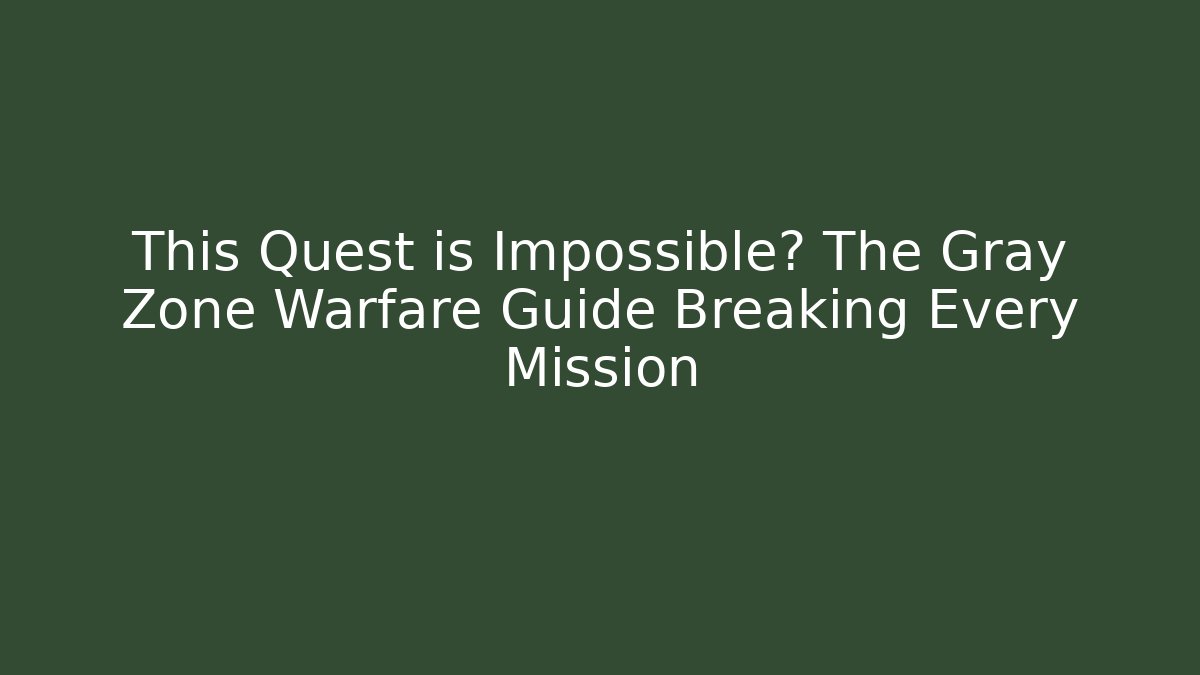 This Quest is Impossible? The Gray Zone Warfare Guide Breaking Every Mission